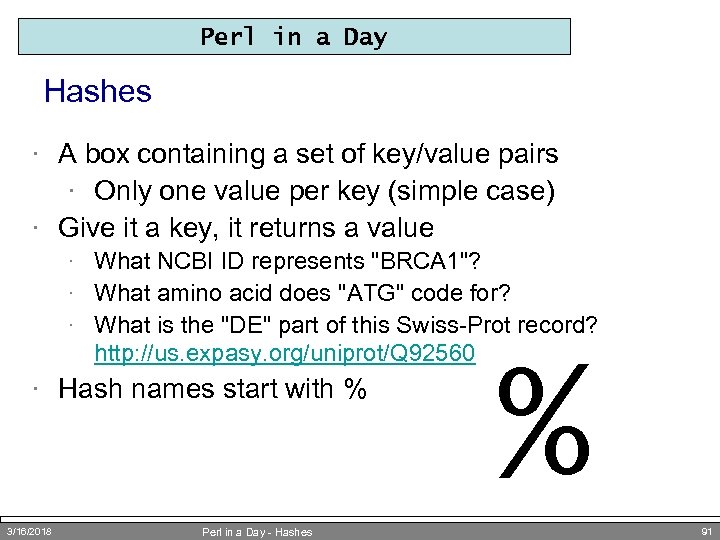 Perl in a Day

Hashes

· A box containing a set of key/value pairs
 · Only one value per key (simple case)
· Give it a key, it returns a value
 · What NCBI ID represents "BRCA1"?
 · What amino acid does "ATG" code for?
 · What is the "DE" part of this Swiss-Prot record? http://us.expasy.org/uniprot/Q92560
· Hash names start with %

%

3/16/2018 Perl in a Day - Hashes 91